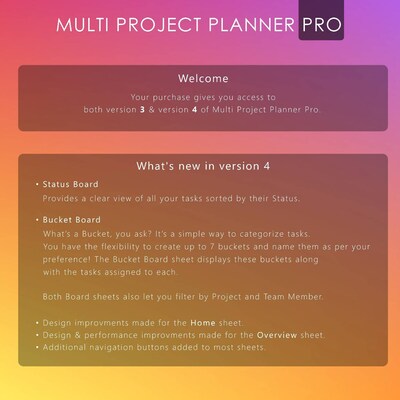 MULTI PROJECT PLANNER PRO

Welcome

Your purchase gives you access to both version 3 & version 4 of Multi Project Planner Pro.

What's new in version 4

• Status Board
Provides a clear view of all your tasks sorted by their Status.

• Bucket Board
What's a Bucket, you ask? It's a simple way to categorize tasks. You have the flexibility to create up to 7 buckets and name them as per your preference! The Bucket Board sheet displays these buckets along with the tasks assigned to each.

Both Board sheets also let you filter by Project and Team Member.

• Design improvments made for the Home sheet.
• Design & performance improvments made for the Overview sheet.
• Additional navigation buttons added to most sheets.